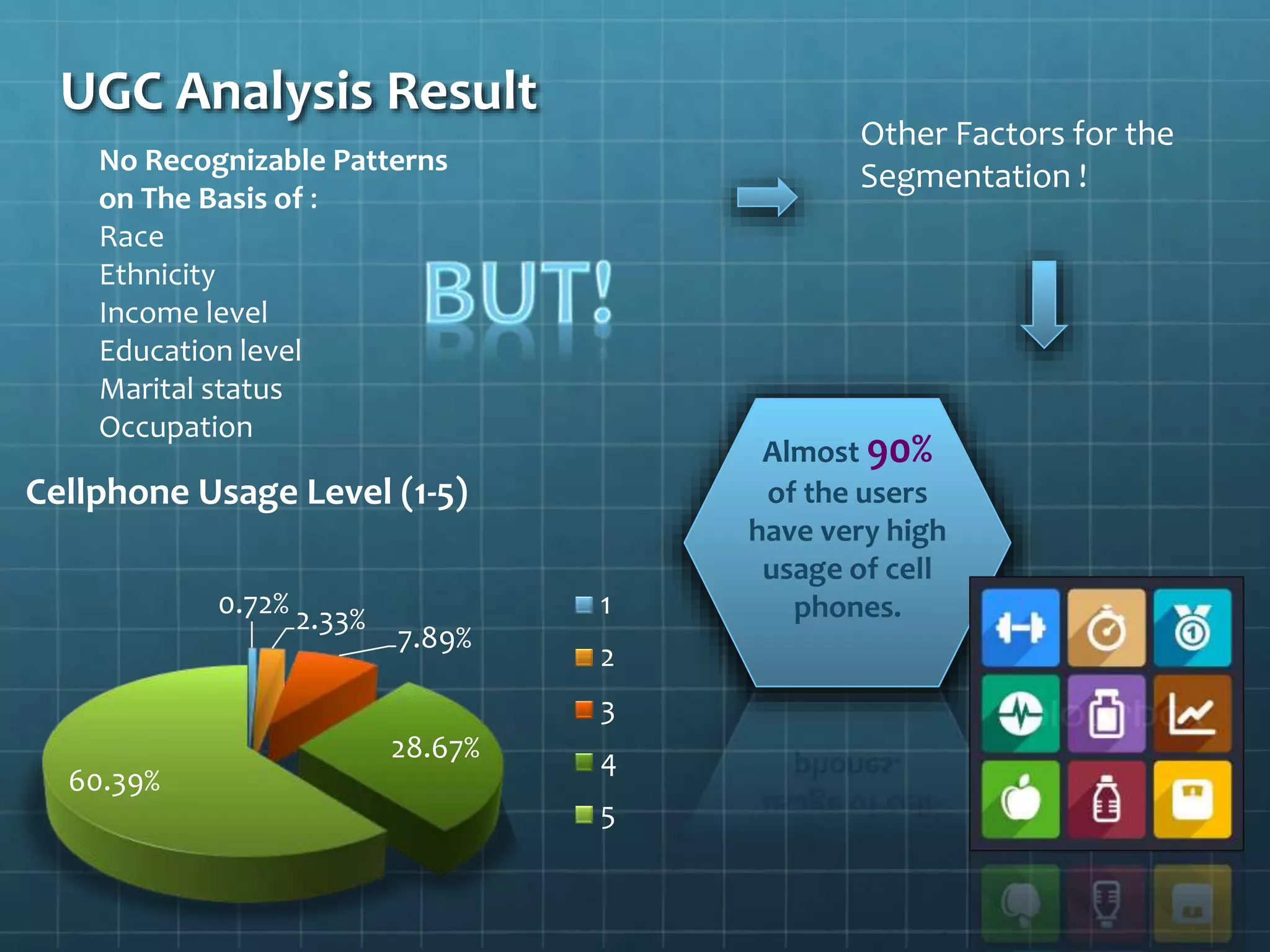 UGC Analysis Result

No Recognizable Patterns on The Basis of :
Race
Ethnicity
Income level
Education level
Marital status
Occupation

BUT!

Other Factors for the Segmentation !

Almost 90% of the users have very high usage of cell phones.

Cellphone Usage Level (1-5)

0.72%
2.33%
7.89%
28.67%
60.39%

1
2
3
4
5